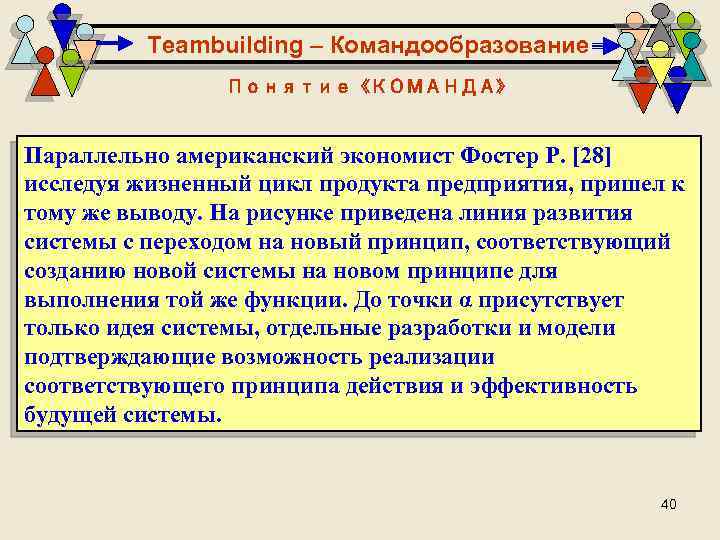 Teambuilding – Командообразование

Понятие «КОМАНДА»

Параллельно американский экономист Фостер Р. [28] исследуя жизненный цикл продукта предприятия, пришел к тому же выводу. На рисунке приведена линия развития системы с переходом на новый принцип, соответствующий созданию новой системы на новом принципе для выполнения той же функции. До точки α присутствует только идея системы, отдельные разработки и модели подтверждающие возможность реализации соответствующего принципа действия и эффективность будущей системы.

40